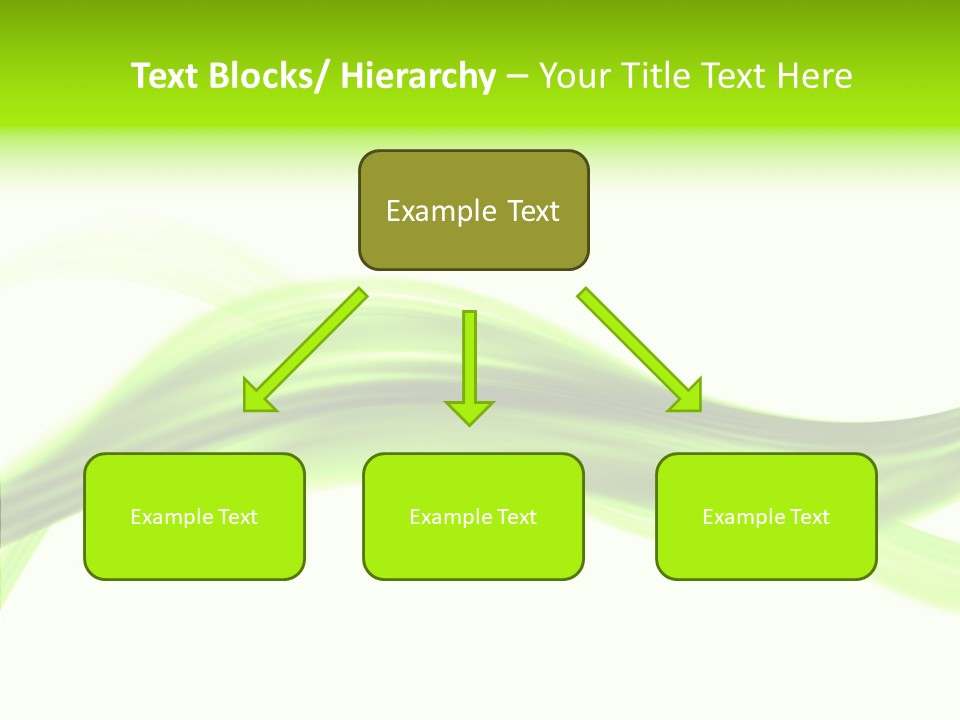 Text Blocks/ Hierarchy – Your Title Text Here

Example Text

Example Text

Example Text

Example Text